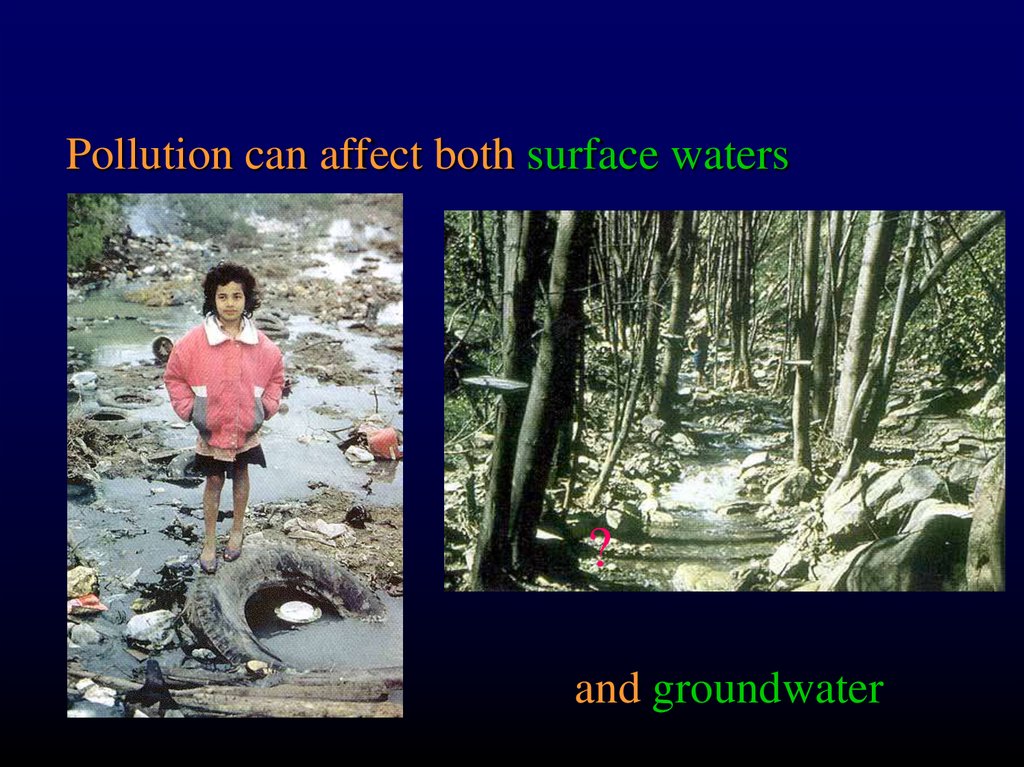 Pollution can affect both surface waters

?

and groundwater